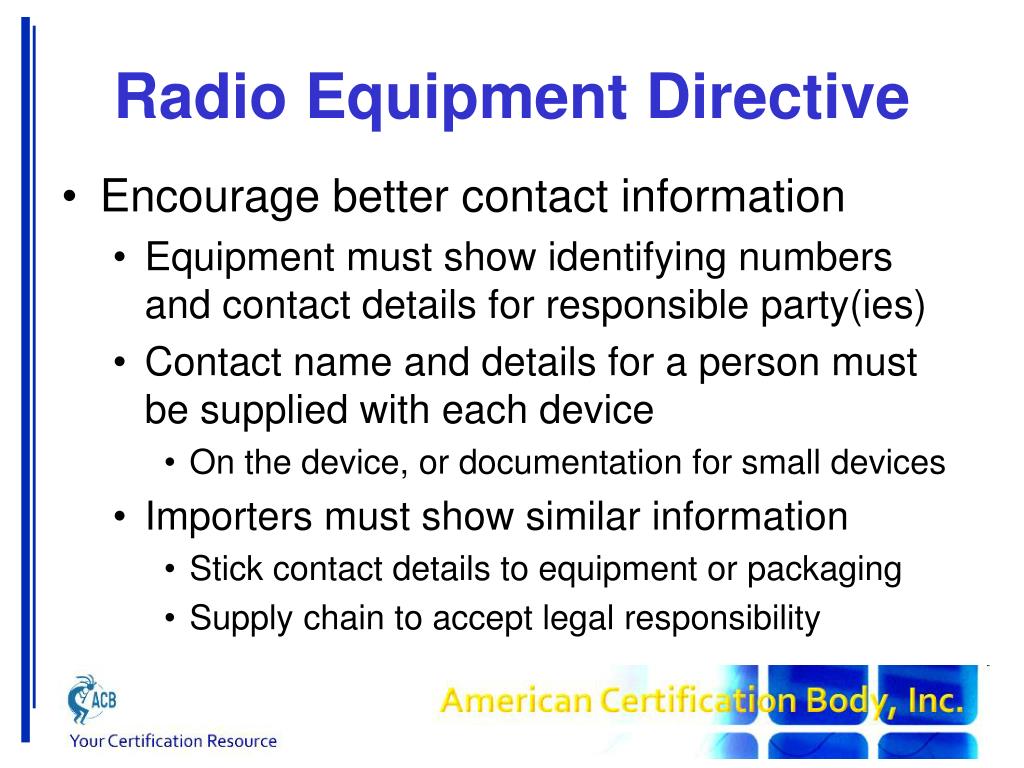 Radio Equipment Directive

• Encourage better contact information
  • Equipment must show identifying numbers and contact details for responsible party(ies)
  • Contact name and details for a person must be supplied with each device
    • On the device, or documentation for small devices
  • Importers must show similar information
    • Stick contact details to equipment or packaging
    • Supply chain to accept legal responsibility

ACB
Your Certification Resource

American Certification Body, Inc.